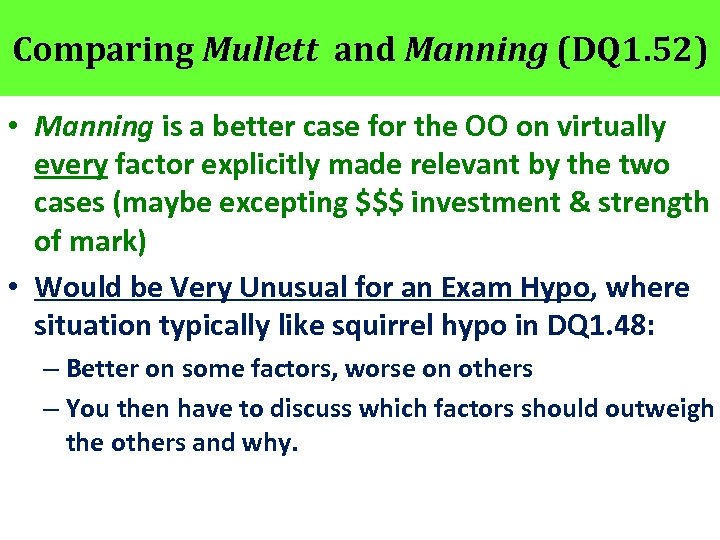 Comparing Mullett and Manning (DQ1.52)

• Manning is a better case for the OO on virtually every factor explicitly made relevant by the two cases (maybe excepting \$\$\$ investment & strength of mark)

• Would be Very Unusual for an Exam Hypo, where situation typically like squirrel hypo in DQ1.48:

– Better on some factors, worse on others

– You then have to discuss which factors should outweigh the others and why.